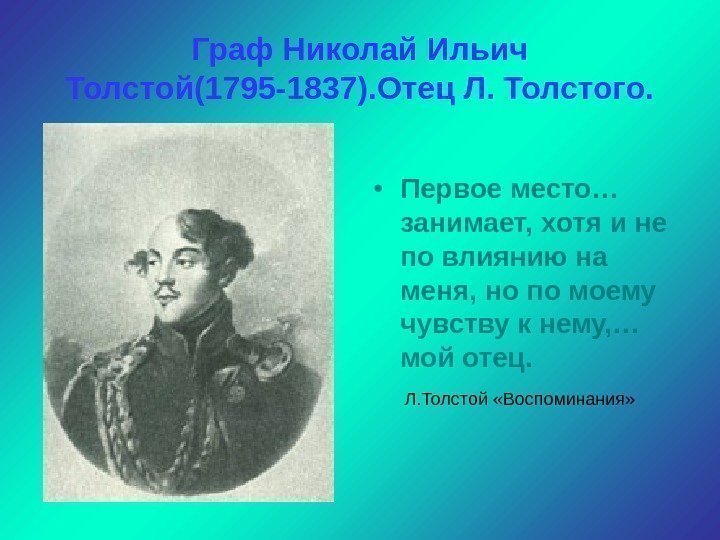 Граф Николай Ильич Толстой(1795-1837).Отец Л. Толстого.

• Первое место… занимает, хотя и не по влиянию на меня, но по моему чувству к нему,… мой отец.

Л.Толстой «Воспоминания»